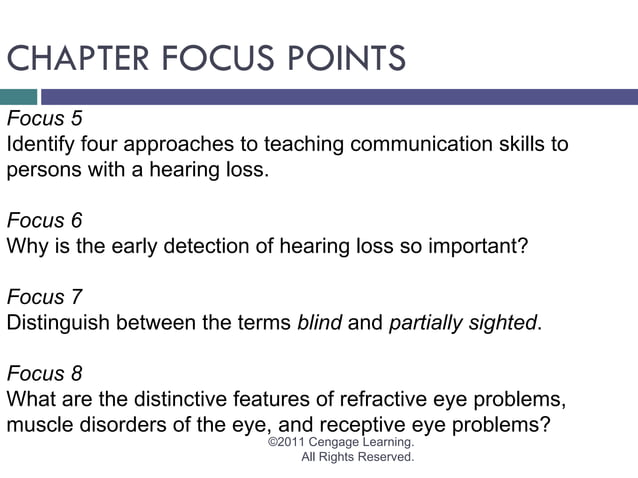 CHAPTER FOCUS POINTS

Focus 5
Identify four approaches to teaching communication skills to persons with a hearing loss.

Focus 6
Why is the early detection of hearing loss so important?

Focus 7
Distinguish between the terms blind and partially sighted.

Focus 8
What are the distinctive features of refractive eye problems, muscle disorders of the eye, and receptive eye problems?

©2011 Cengage Learning.
All Rights Reserved.